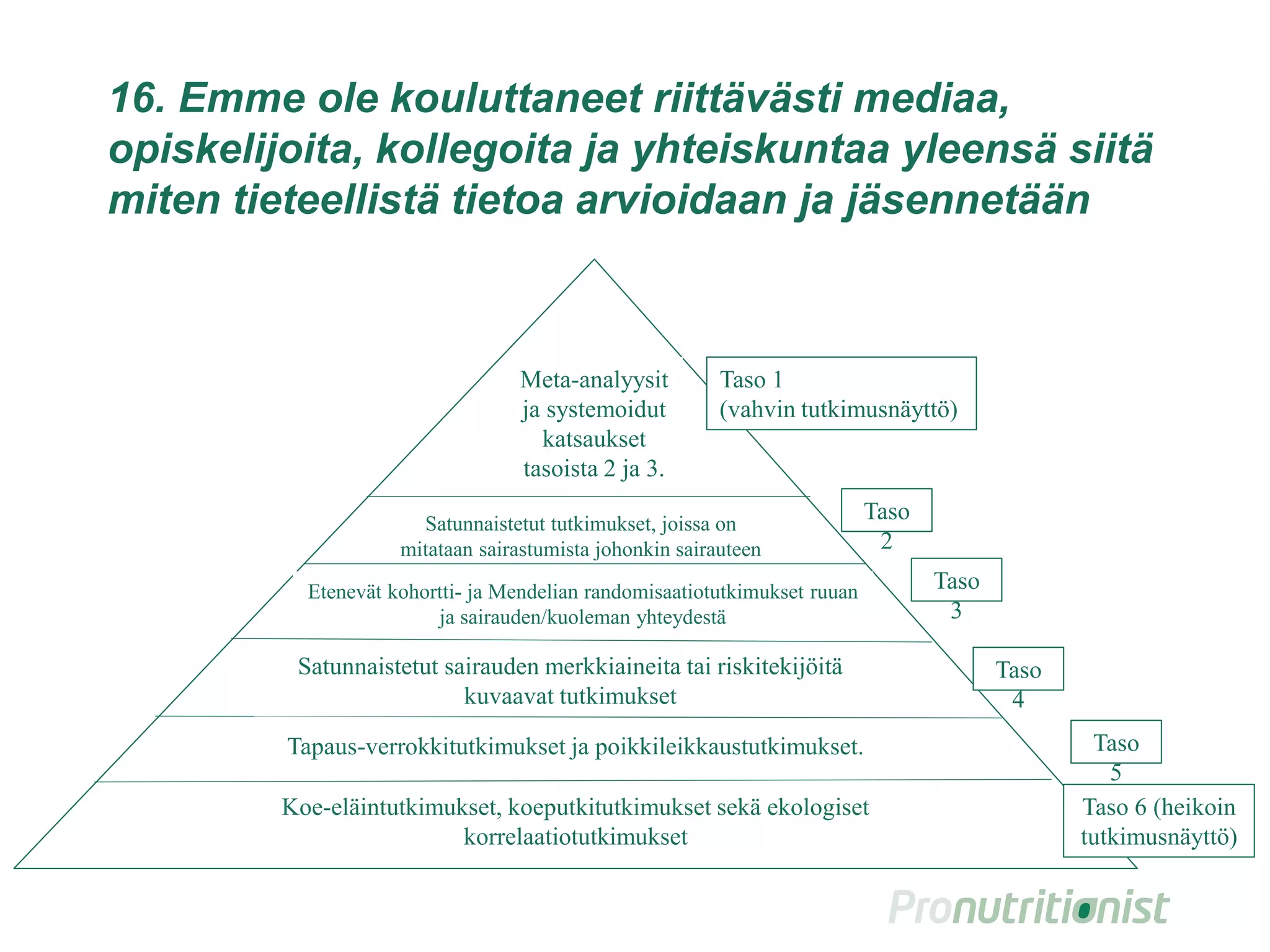 16. Emme ole kouluttaneet riittävästi mediaa, opiskelijoita, kollegoita ja yhteiskuntaa yleensä siitä miten tieteellistä tietoa arvioidaan ja jäsennetään

Meta-analyysit ja systemoidut katsaukset tasoista 2 ja 3.

Taso 1 (vahvin tutkimusnäyttö)

Satunnaistetut tutkimukset, joissa on mitataan sairastumista johonkin sairauteen

Taso 2

Etenevät kohortti- ja Mendelian randomisaatiotutkimukset ruuan ja sairauden/kuoleman yhteydestä

Taso 3

Satunnaistetut sairauden merkkiaineita tai riskitekijöitä kuvaavat tutkimukset

Taso 4

Tapaus-verrokkitutkimukset ja poikkileikkaustutkimukset.

Taso 5

Koe-eläintutkimukset, koeputkitutkimukset sekä ekologiset korrelaatiotutkimukset

Taso 6 (heikoin tutkimusnäyttö)

Pronutritionist